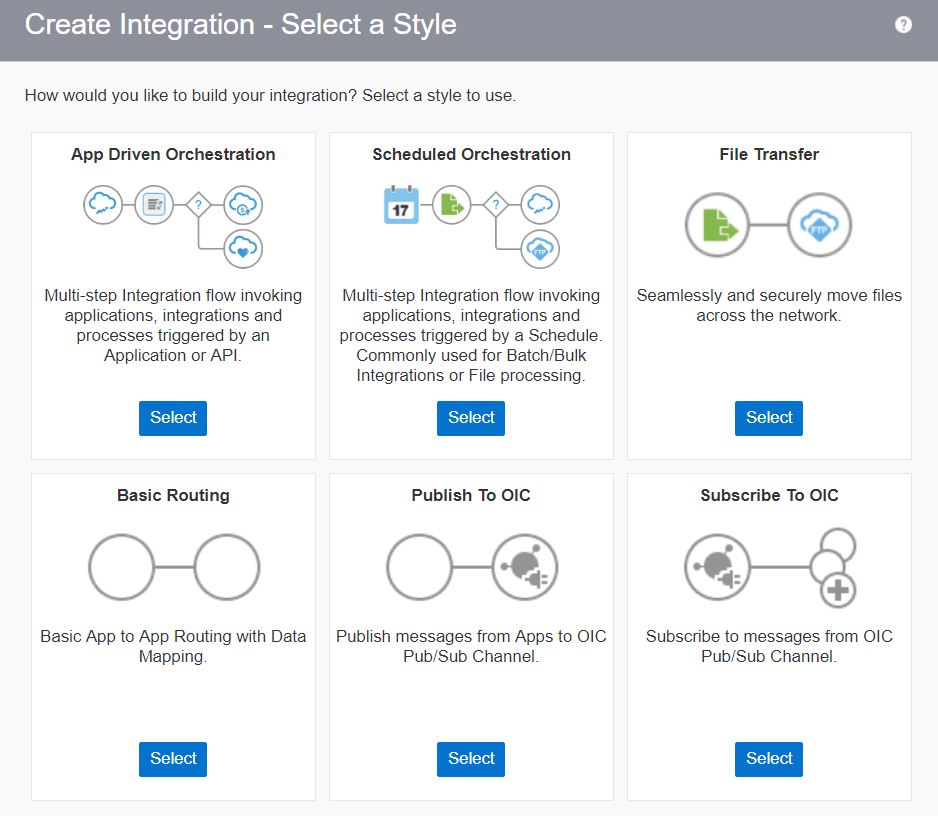 Create Integration - Select a Style

?

How would you like to build your integration? Select a style to use.

App Driven Orchestration

?

Multi-step Integration flow invoking applications, integrations and processes triggered by an Application or API.

Select

Scheduled Orchestration

17

?

FTP

Multi-step Integration flow invoking applications, integrations and processes triggered by a Schedule. Commonly used for Batch/Bulk Integrations or File processing.

Select

File Transfer

FTP

Seamlessly and securely move files across the network.

Select

Basic Routing

Basic App to App Routing with Data Mapping.

Select

Publish To OIC

Publish messages from Apps to OIC Pub/Sub Channel.

Select

Subscribe To OIC

Subscribe to messages from OIC Pub/Sub Channel.

Select